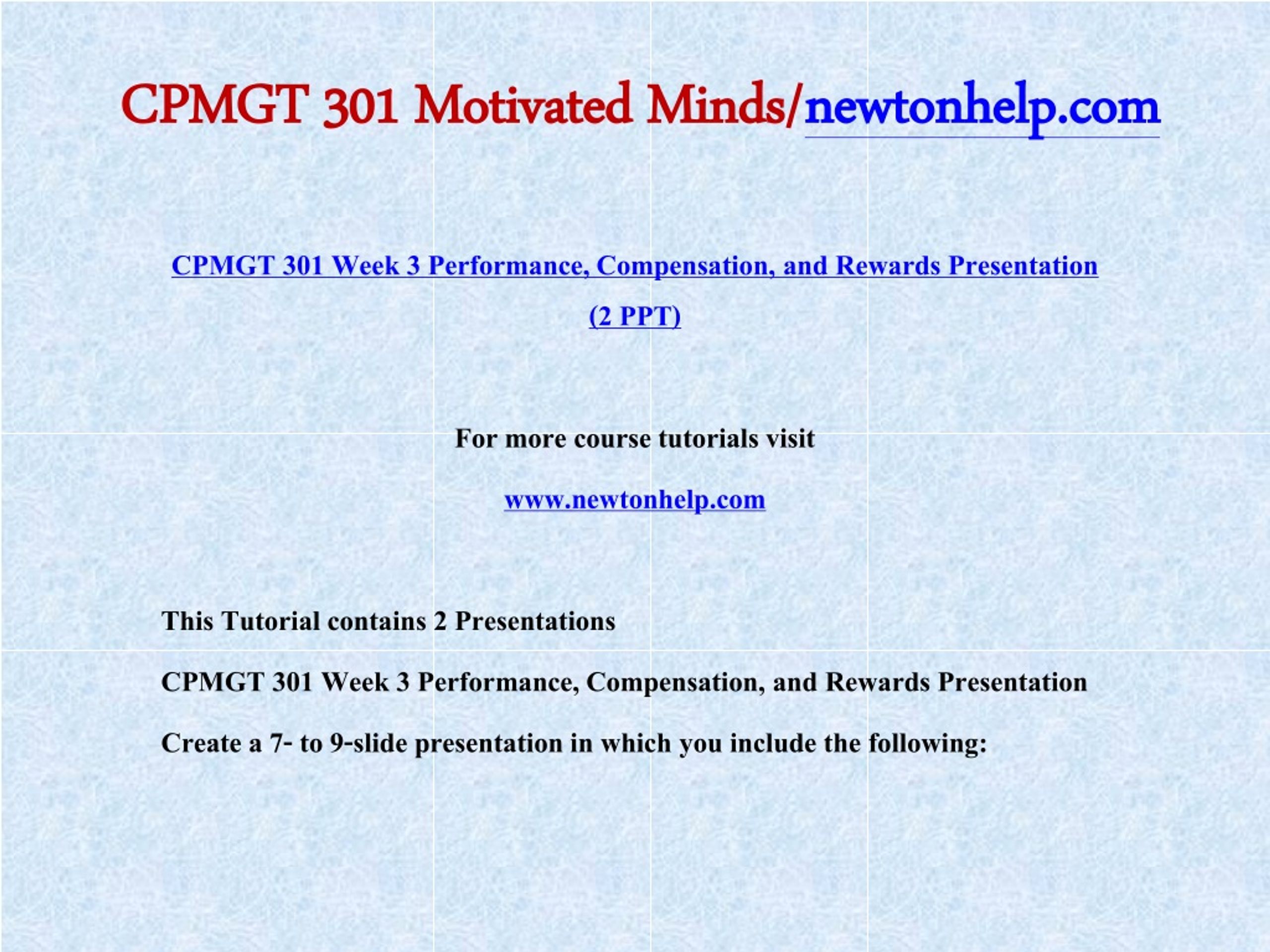 CPMGT 301 Motivated Minds/newtonhelp.com

CPMGT 301 Week 3 Performance, Compensation, and Rewards Presentation (2 PPT)

For more course tutorials visit

www.newtonhelp.com

This Tutorial contains 2 Presentations

CPMGT 301 Week 3 Performance, Compensation, and Rewards Presentation

Create a 7- to 9-slide presentation in which you include the following: